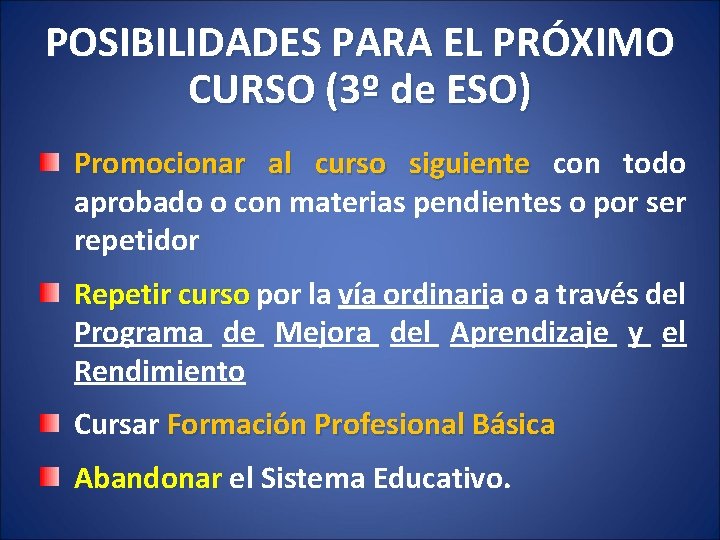 POSIBILIDADES PARA EL PRÓXIMO CURSO (3º de ESO)

Promocionar al curso siguiente con todo aprobado o con materias pendientes o por ser repetidor

Repetir curso por la vía ordinaria o a través del Programa de Mejora del Aprendizaje y el Rendimiento

Cursar Formación Profesional Básica

Abandonar el Sistema Educativo.